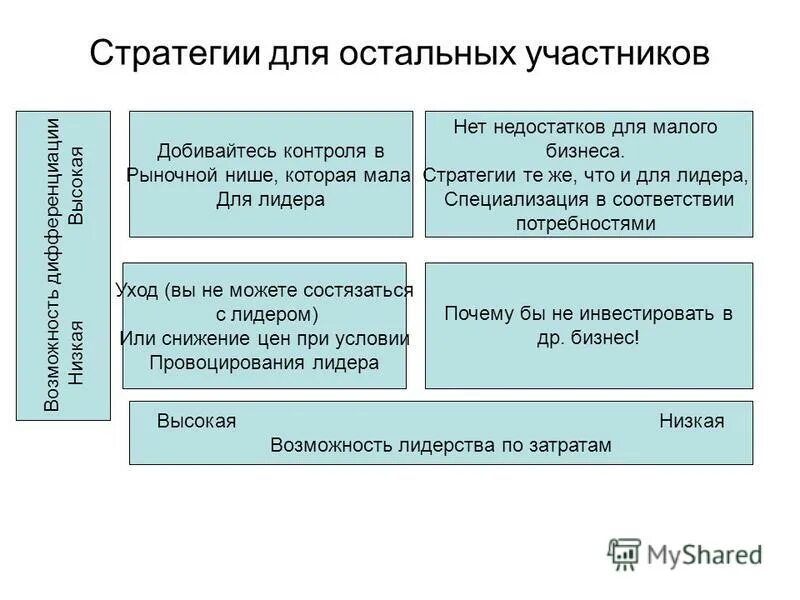 Стратегии для остальных участников

Возможность дифференциации
Низкая Высокая

Добивайтесь контроля в Рыночной нише, которая мала Для лидера

Нет недостатков для малого бизнеса. Стратегии те же, что и для лидера, Специализация в соответствии потребностями

Уход (вы не можете состязаться с лидером) Или снижение цен при условии Провоцирования лидера

Почему бы не инвестировать в др. бизнес!

Высокая Низкая
Возможность лидерства по затратам

MyShared